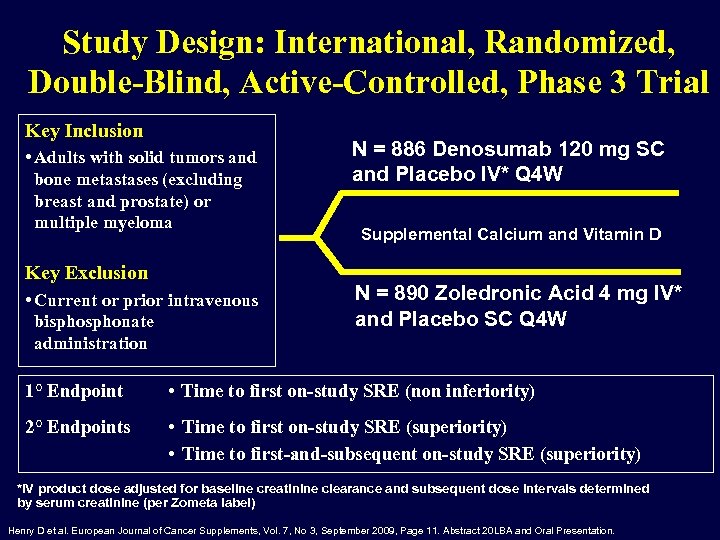 Study Design: International, Randomized, Double-Blind, Active-Controlled, Phase 3 Trial

Key Inclusion
• Adults with solid tumors and bone metastases (excluding breast and prostate) or multiple myeloma

Key Exclusion
• Current or prior intravenous bisphosphonate administration

N = 886 Denosumab 120 mg SC and Placebo IV* Q4W

Supplemental Calcium and Vitamin D

N = 890 Zoledronic Acid 4 mg IV* and Placebo SC Q4W

1° Endpoint • Time to first on-study SRE (non inferiority)
2° Endpoints • Time to first on-study SRE (superiority)
• Time to first-and-subsequent on-study SRE (superiority)

*IV product dose adjusted for baseline creatinine clearance and subsequent dose intervals determined by serum creatinine (per Zometa label)

Henry D et al. European Journal of Cancer Supplements, Vol. 7, No 3, September 2009, Page 11. Abstract 20LBA and Oral Presentation.